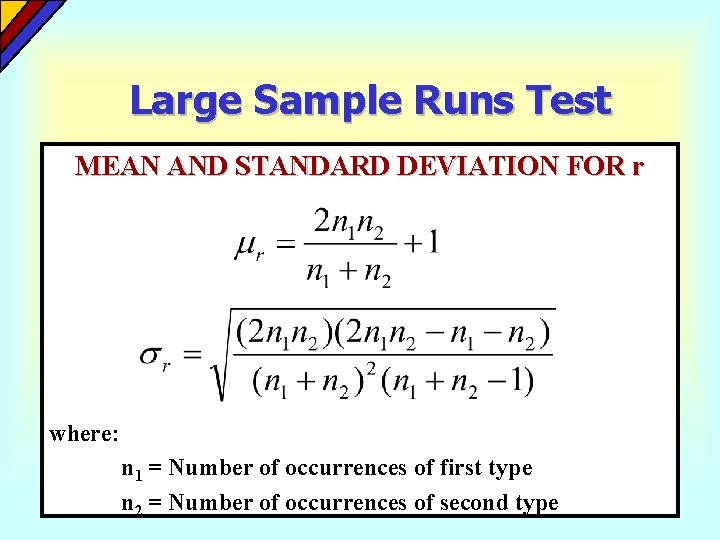 Large Sample Runs Test

MEAN AND STANDARD DEVIATION FOR r

$\mu_r = \frac{2n_1n_2}{n_1+n_2}+1$

$\sigma_r = \sqrt{\frac{(2n_1n_2)(2n_1n_2-n_1-n_2)}{(n_1+n_2)^2(n_1+n_2-1)}}$

where:

$n_1$ = Number of occurrences of first type

$n_2$ = Number of occurrences of second type